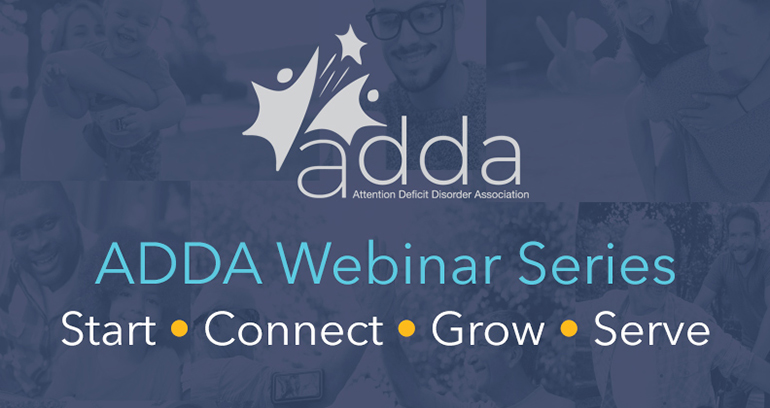 adda
Attention Deficit Disorder Association

ADDA Webinar Series

Start • Connect • Grow • Serve